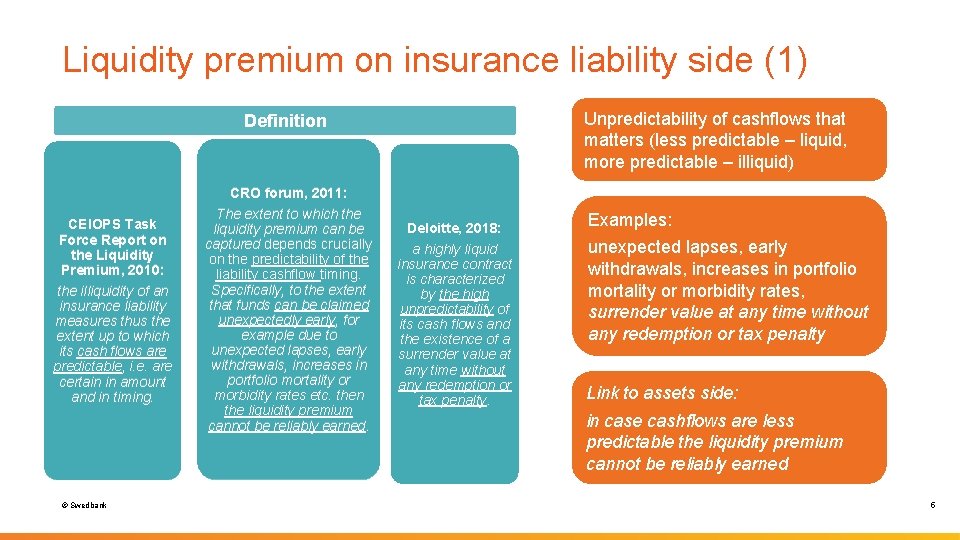 Liquidity premium on insurance liability side (1)

Definition

CEIOPS Task Force Report on the Liquidity Premium, 2010:
the illiquidity of an insurance liability measures thus the extent up to which its cash flows are predictable, i.e. are certain in amount and in timing.

CRO forum, 2011:
The extent to which the liquidity premium can be captured depends crucially on the predictability of the liability cashflow timing. Specifically, to the extent that funds can be claimed unexpectedly early, for example due to unexpected lapses, early withdrawals, increases in portfolio mortality or morbidity rates etc. then the liquidity premium cannot be reliably earned.

Deloitte, 2018:
a highly liquid insurance contract is characterized by the high unpredictability of its cash flows and the existence of a surrender value at any time without any redemption or tax penalty.

Unpredictability of cashflows that matters (less predictable – liquid, more predictable – illiquid)

Examples:
unexpected lapses, early withdrawals, increases in portfolio mortality or morbidity rates, surrender value at any time without any redemption or tax penalty

Link to assets side:
in case cashflows are less predictable the liquidity premium cannot be reliably earned

© Swedbank

5